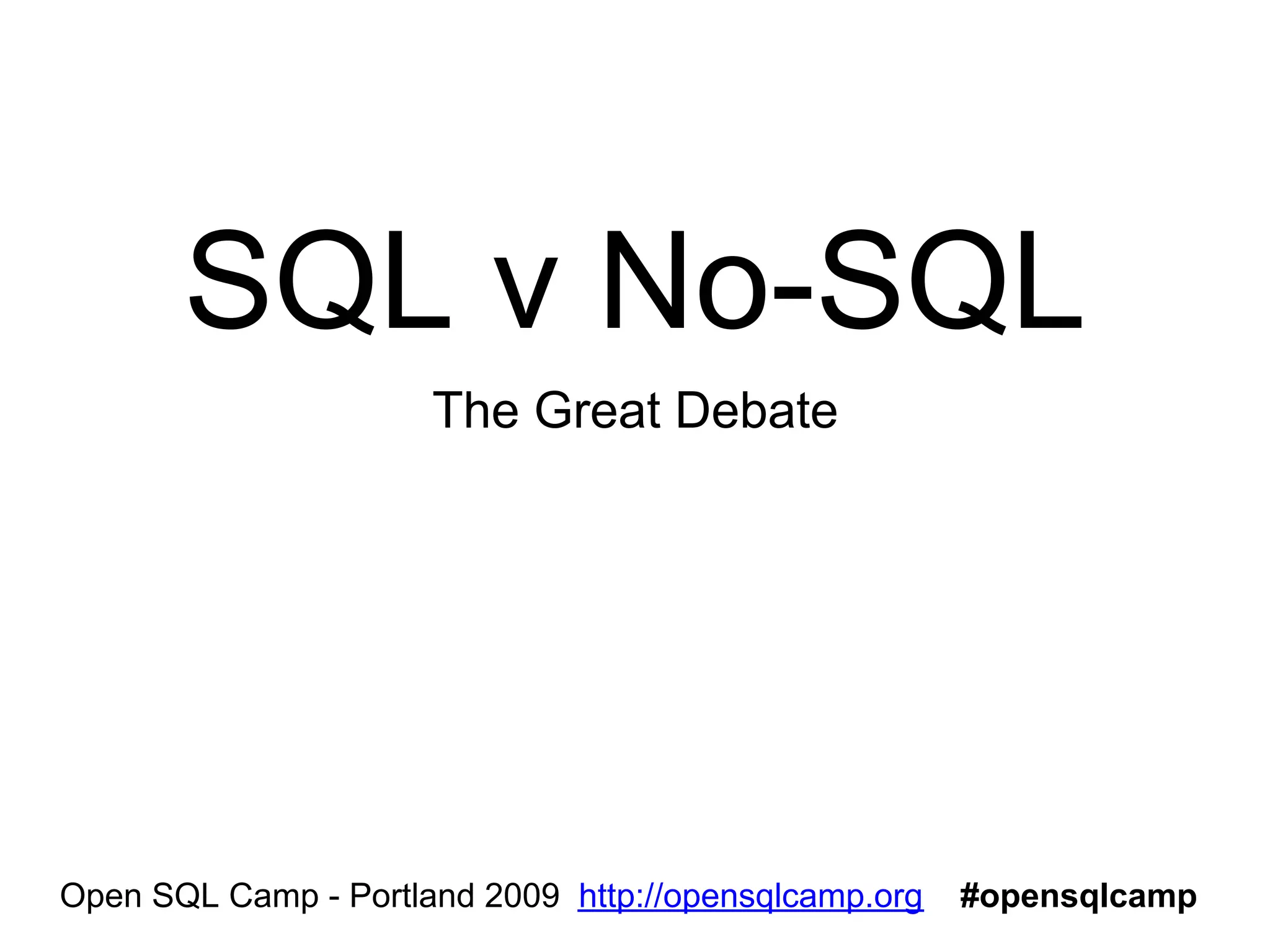 SQL v No-SQL

The Great Debate

Open SQL Camp - Portland 2009 http://opensqlcamp.org #opensqlcamp